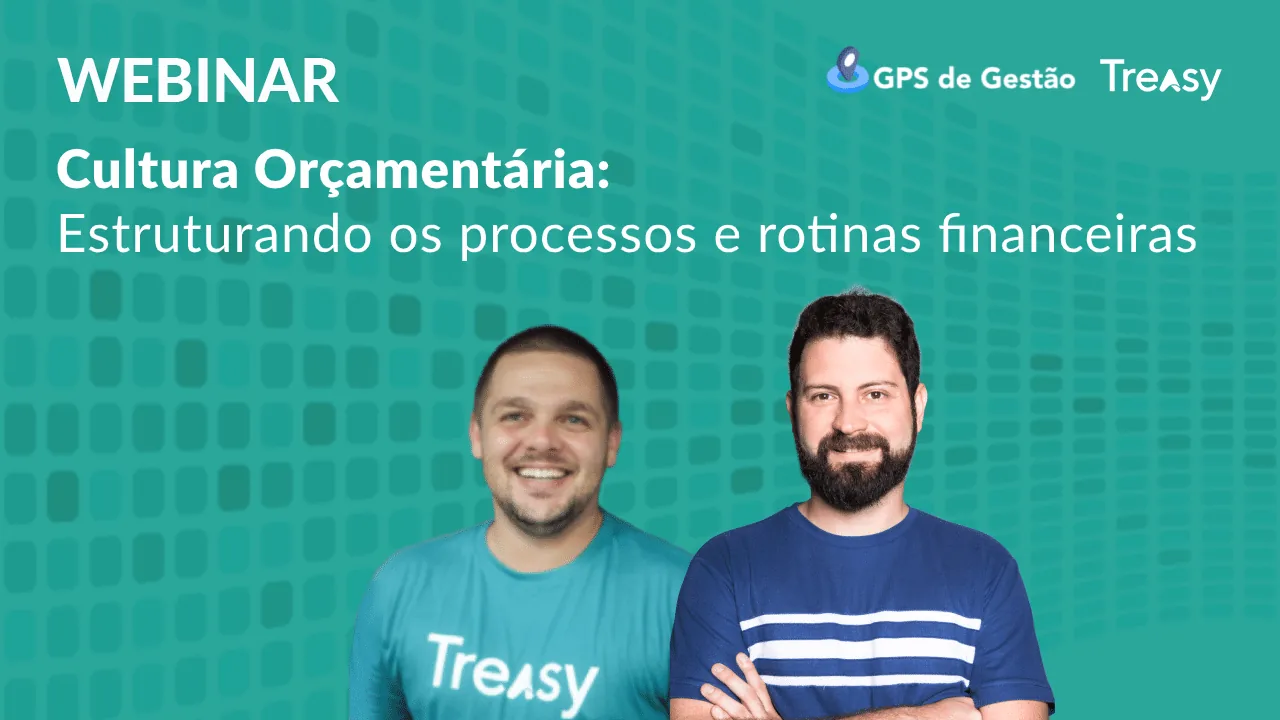 WEBINAR

GPS de Gestão Treasy

Cultura Orçamentária:
Estruturando os processos e rotinas financeiras

Treasy